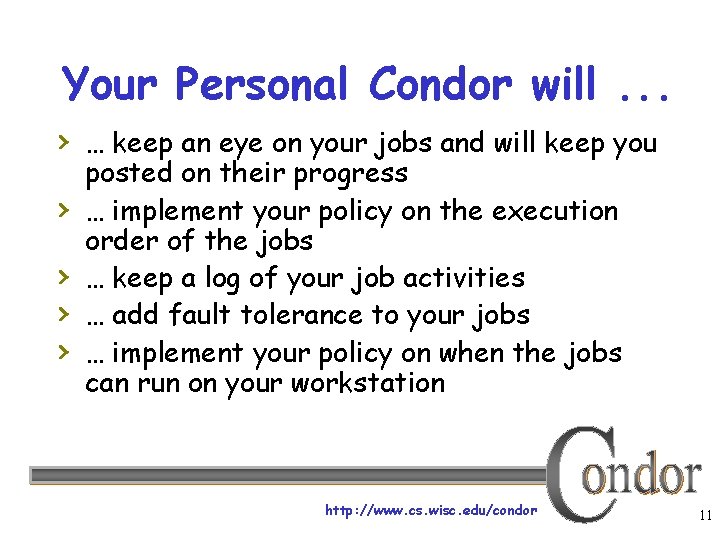 Your Personal Condor will ...

› … keep an eye on your jobs and will keep you posted on their progress
› … implement your policy on the execution order of the jobs
› … keep a log of your job activities
› … add fault tolerance to your jobs
› … implement your policy on when the jobs can run on your workstation

Condor

http://www.cs.wisc.edu/condor

11